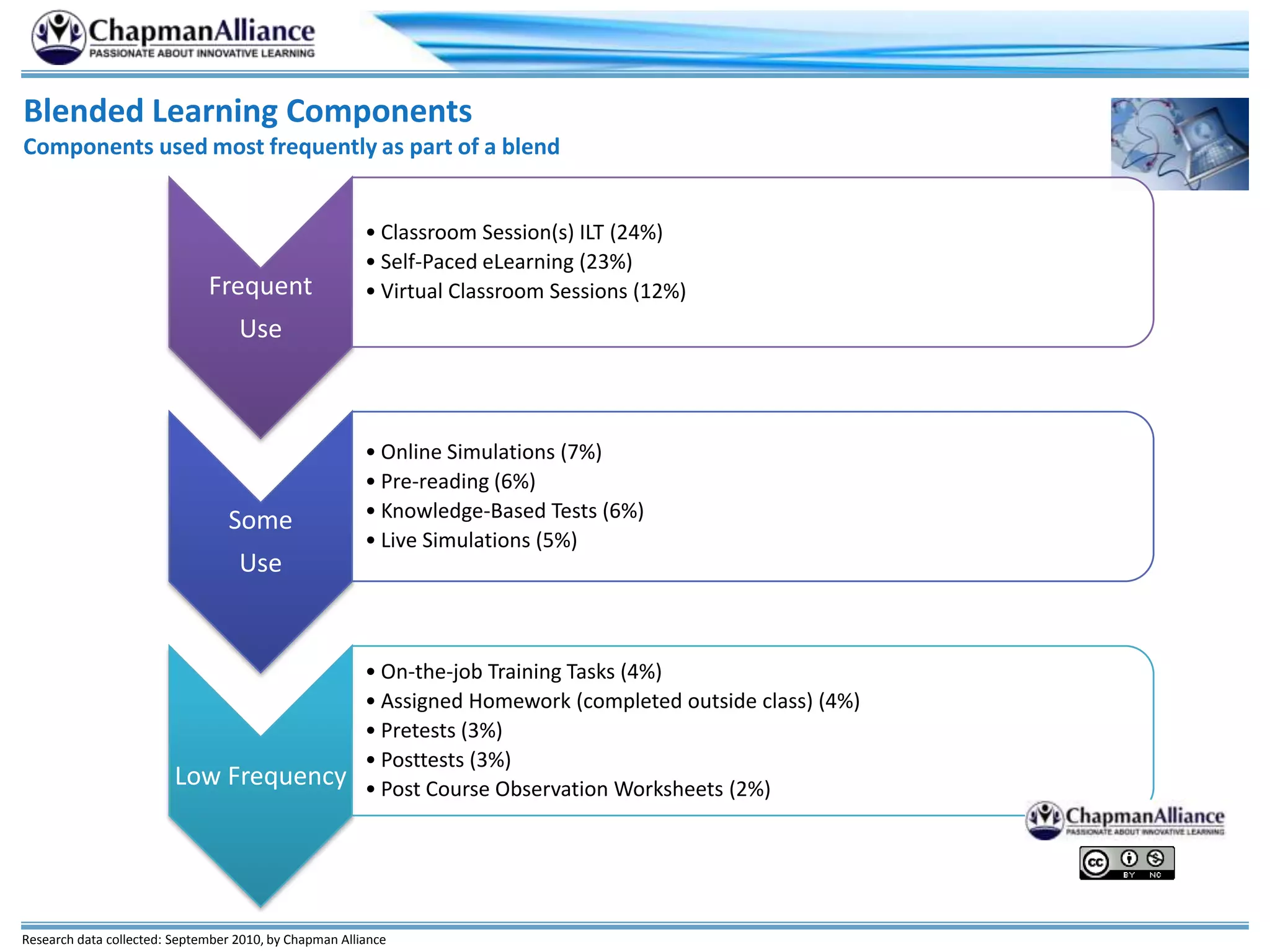 ChapmanAlliance
PASSIONATE ABOUT INNOVATIVE LEARNING

Blended Learning Components
Components used most frequently as part of a blend

Frequent Use

• Classroom Session(s) ILT (24%)
• Self-Paced eLearning (23%)
• Virtual Classroom Sessions (12%)

Some Use

• Online Simulations (7%)
• Pre-reading (6%)
• Knowledge-Based Tests (6%)
• Live Simulations (5%)

Low Frequency

• On-the-job Training Tasks (4%)
• Assigned Homework (completed outside class) (4%)
• Pretests (3%)
• Posttests (3%)
• Post Course Observation Worksheets (2%)

ChapmanAlliance
PASSIONATE ABOUT INNOVATIVE LEARNING

cc BY NC

Research data collected: September 2010, by Chapman Alliance